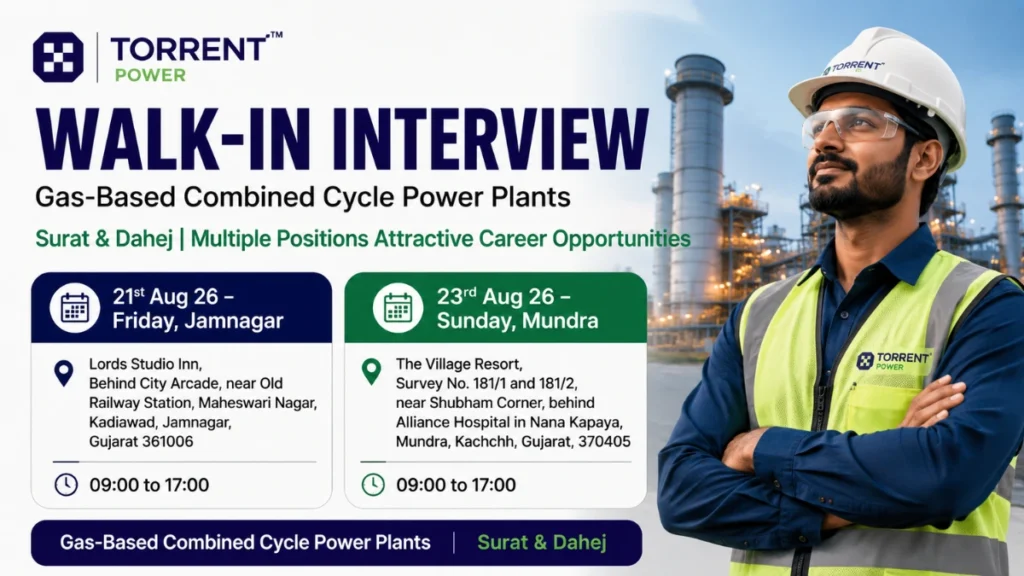 TORRENT™
POWER

WALK-IN INTERVIEW

Gas-Based Combined Cycle Power Plants

Surat & Dahej | Multiple Positions Attractive Career Opportunities

21st Aug 26 – Friday, Jamnagar

Lords Studio Inn, Behind City Arcade, near Old Railway Station, Maheswari Nagar, Kadiawad, Jamnagar, Gujarat 361006

09:00 to 17:00

23rd Aug 26 – Sunday, Mundra

The Village Resort, Survey No. 181/1 and 181/2, near Shubham Corner, behind Alliance Hospital in Nana Kapaya, Mundra, Kachchh, Gujarat, 370405

09:00 to 17:00

Gas-Based Combined Cycle Power Plants | Surat & Dahej

TORRENT

TORRENT POWER